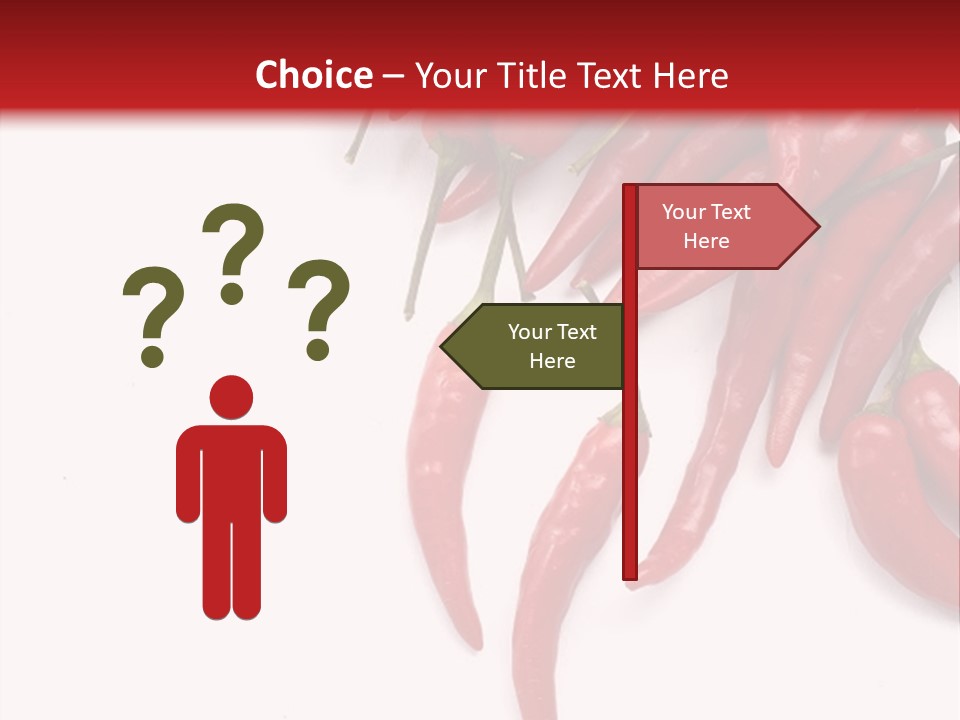 Choice – Your Title Text Here

? ? ?

Your Text Here

Your Text Here